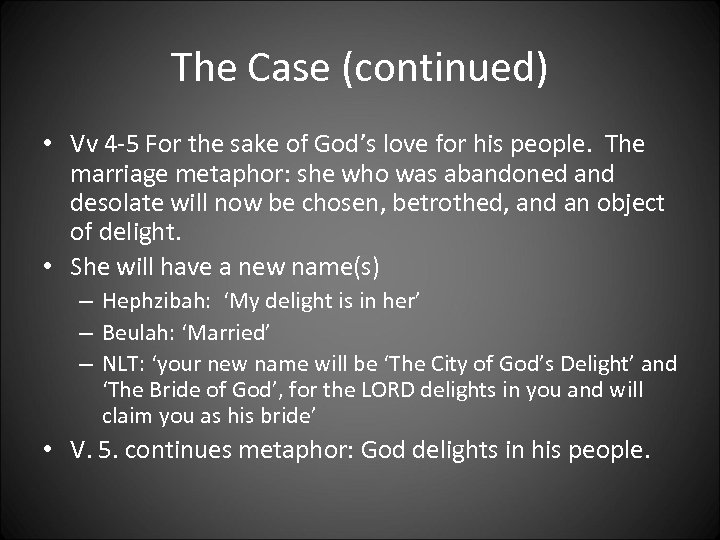 The Case (continued)

• Vv 4-5 For the sake of God’s love for his people. The marriage metaphor: she who was abandoned and desolate will now be chosen, betrothed, and an object of delight.
• She will have a new name(s)
– Hephzibah: ‘My delight is in her’
– Beulah: ‘Married’
– NLT: ‘your new name will be ‘The City of God’s Delight’ and ‘The Bride of God’, for the LORD delights in you and will claim you as his bride’
• V. 5. continues metaphor: God delights in his people.